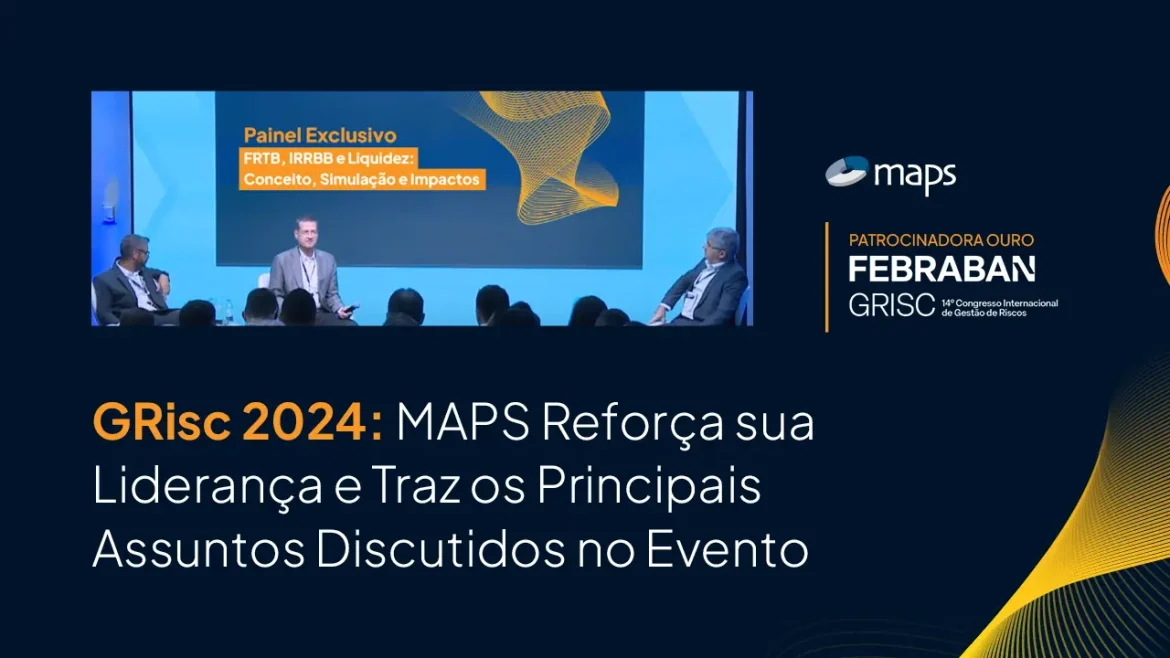 Painel Exclusivo
FRTB, IRRBB e Liquidez:
Conceito, Simulação e Impactos

maps

PATROCINADORA OURO
FEBRABAN
GRISC 14º Congresso Internacional de Gestão de Riscos

GRisc 2024: MAPS Reforça sua Liderança e Traz os Principais Assuntos Discutidos no Evento